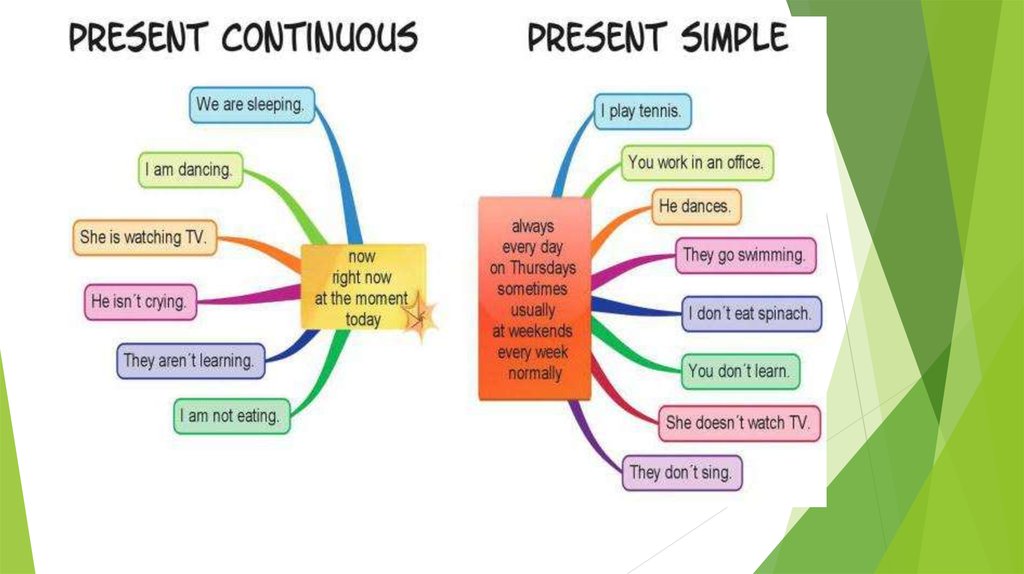 PRESENT CONTINUOUS

We are sleeping.

I am dancing.

She is watching TV.

He isn´t crying.

They aren´t learning.

I am not eating.

now
right now
at the moment
today

PRESENT SIMPLE

always
every day
on Thursdays
sometimes
usually
at weekends
every week
normally

I play tennis.

You work in an office.

He dances.

They go swimming.

I don´t eat spinach.

You don´t learn.

She doesn´t watch TV.

They don´t sing.